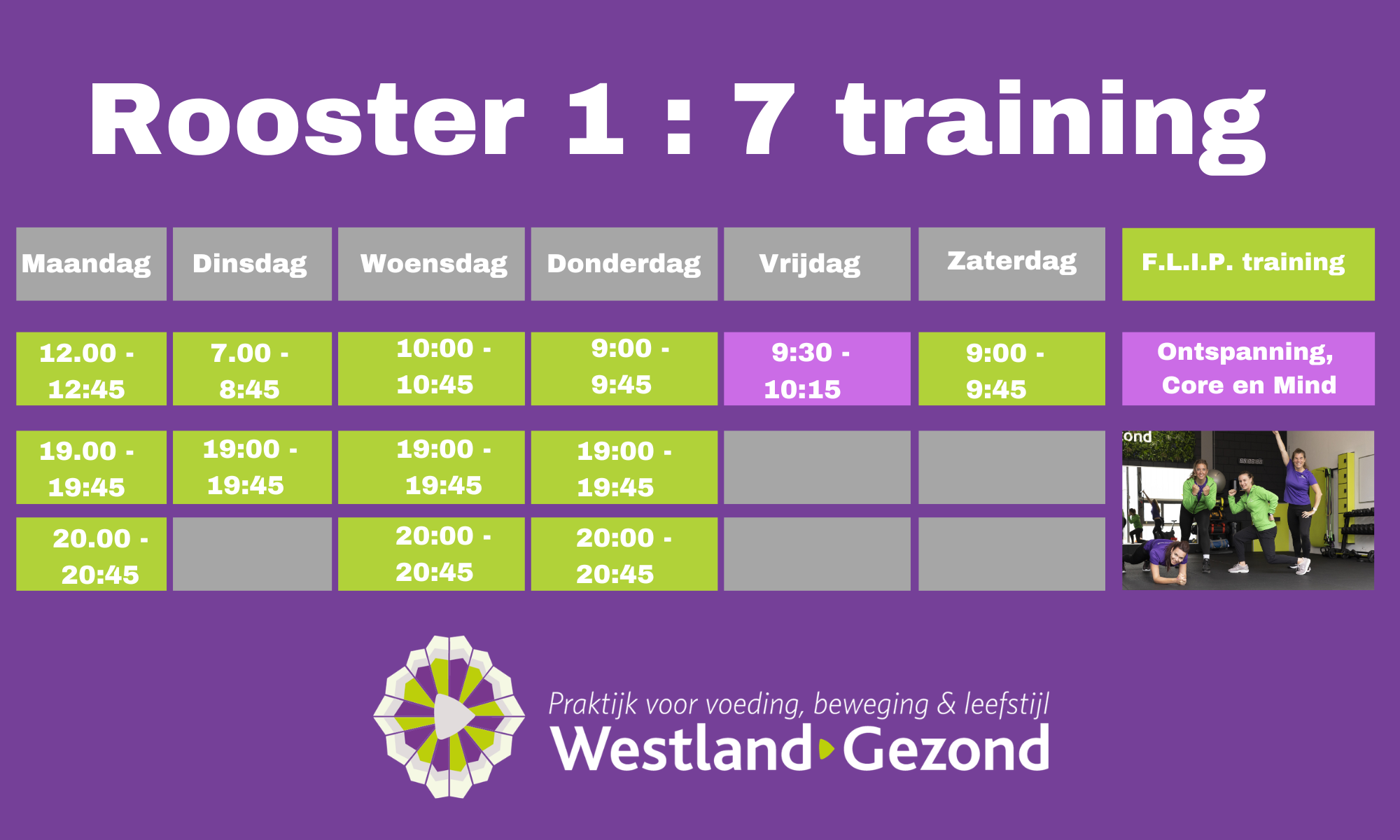 Rooster 1 : 7 training

| Maandag | Dinsdag | Woensdag | Donderdag | Vrijdag | Zaterdag | F.L.I.P. training |
|---|---|---|---|---|---|---|
| 12.00 - 12:45 | 7.00 - 8:45 | 10:00 - 10:45 | 9:00 - 9:45 | 9:30 - 10:15 | 9:00 - 9:45 | Ontspanning, Core en Mind |
| 19.00 - 19:45 | 19:00 - 19:45 | 19:00 - 19:45 | 19:00 - 19:45 | | | ond |
| 20.00 - 20:45 | | 20:00 - 20:45 | 20:00 - 20:45 | | | |

Praktijk voor voeding, beweging & leefstijl
Westland Gezond